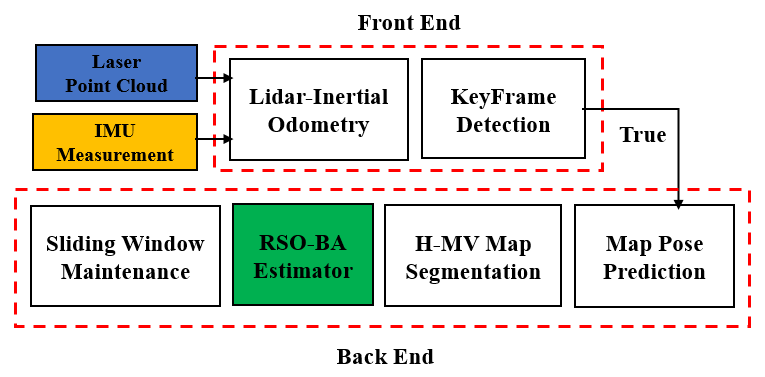 Front End

Laser Point Cloud

IMU Measurement

Lidar-Inertial Odometry

KeyFrame Detection

True

Sliding Window Maintenance

RSO-BA Estimator

H-MV Map Segmentation

Map Pose Prediction

Back End